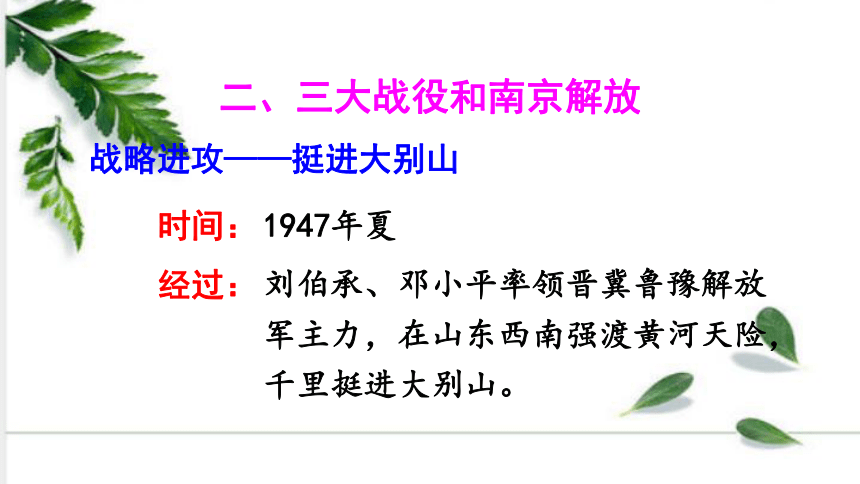 二、三大战役和南京解放

战略进攻——挺进大别山

时间：1947年夏

经过：刘伯承、邓小平率领晋冀鲁豫解放军主力，在山东西南强渡黄河天险，千里挺进大别山。